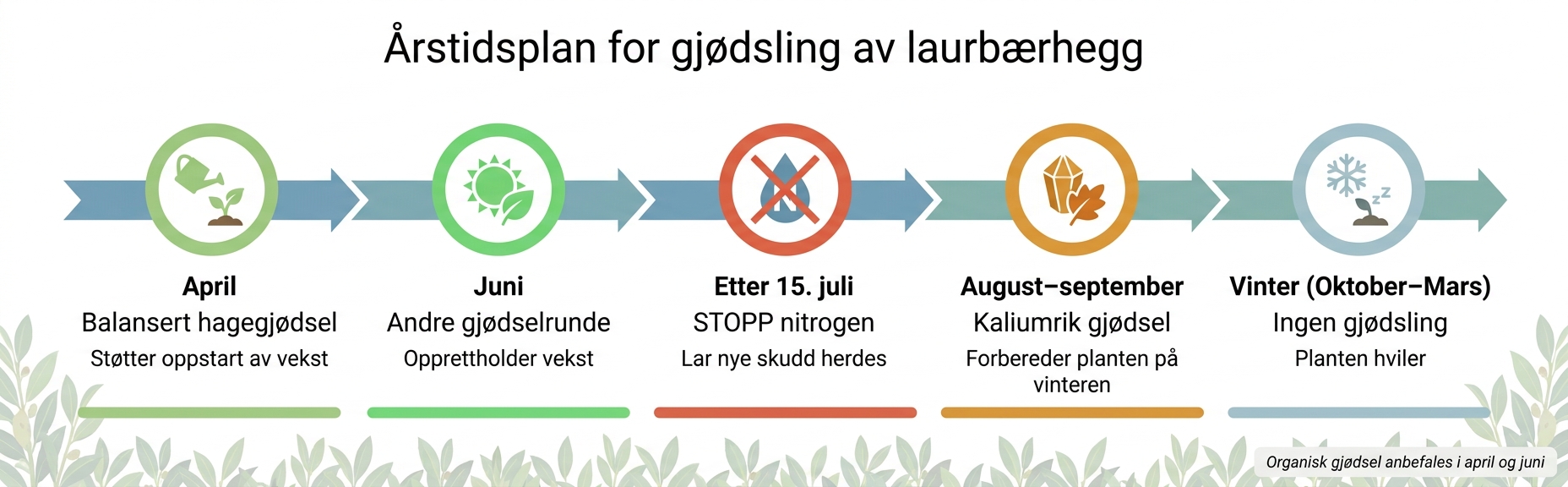 Årstidsplan for gjødsling av laurbærhegg

April
Balansert hagegjødsel
Støtter oppstart av vekst

Juni
Andre gjødselrunde
Opprettholder vekst

Etter 15. juli
STOPP nitrogen
Lar nye skudd herdes

August–september
Kaliumrik gjødsel
Forbereder planten på vinteren

Vinter (Oktober–Mars)
Ingen gjødsling
Planten hviler

Organisk gjødsel anbefales i april og juni